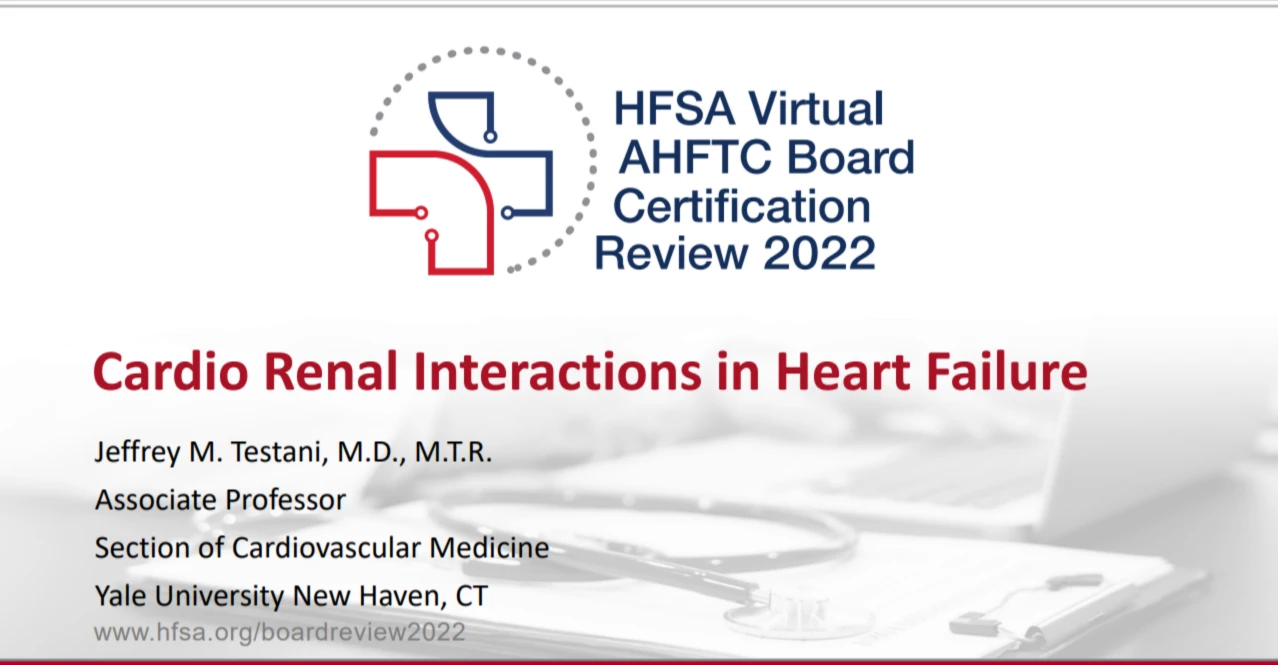 HFSA Virtual AHFTC Board Certification Review 2022

Cardio Renal Interactions in Heart Failure

Jeffrey M. Testani, M.D., M.T.R.

Associate Professor

Section of Cardiovascular Medicine

Yale University New Haven, CT

www.hfsa.org/boardreview2022